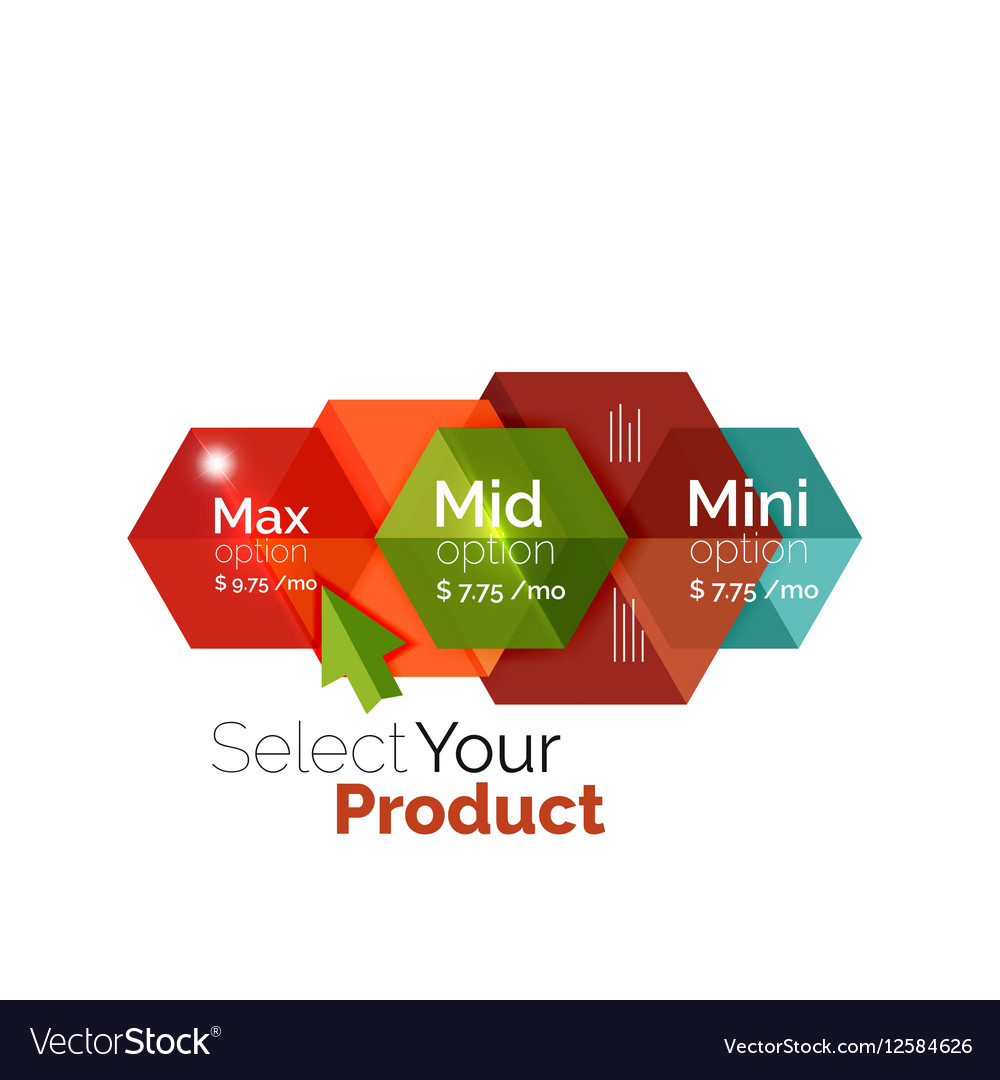 Max
option
$ 9.75 /mo

Mid
option
$ 7.75 /mo

Mini
option
$ 7.75 /mo

Select Your
Product

VectorStock®

VectorStock.com/12584626